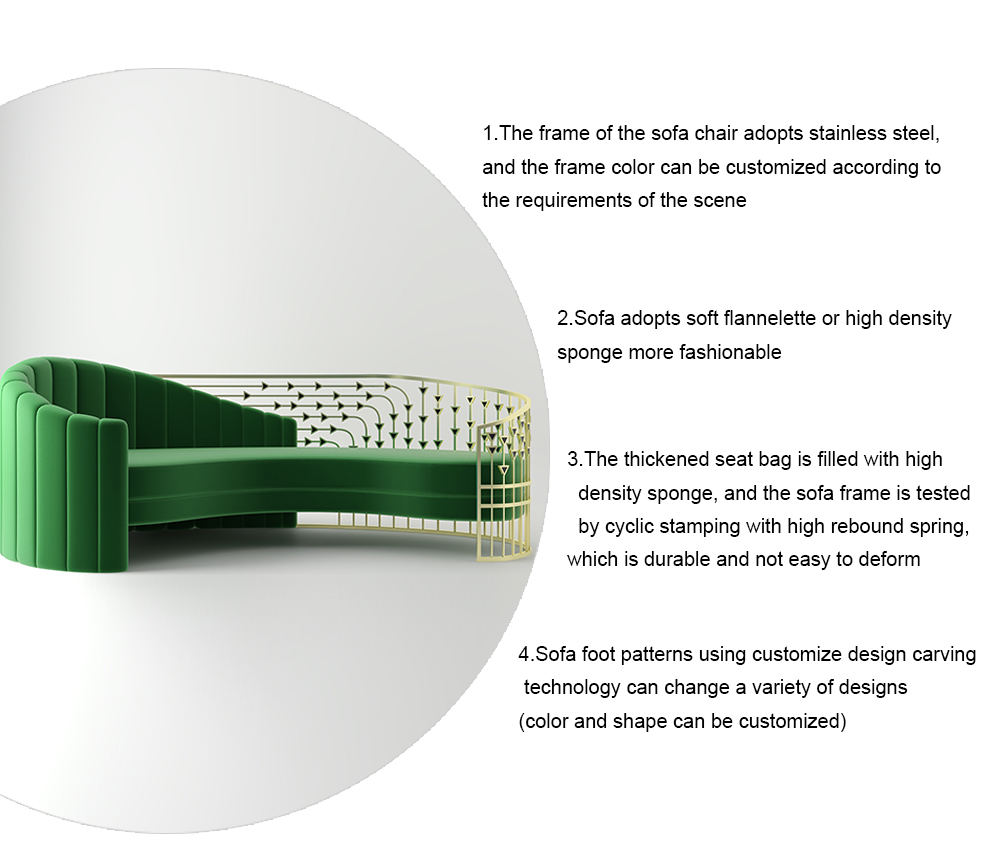 1.The frame of the sofa chair adopts stainless steel, and the frame color can be customized according to the requirements of the scene

2.Sofa adopts soft flannelette or high density sponge more fashionable

3.The thickened seat bag is filled with high density sponge, and the sofa frame is tested by cyclic stamping with high rebound spring, which is durable and not easy to deform

4.Sofa foot patterns using customize design carving technology can change a variety of designs (color and shape can be customized)